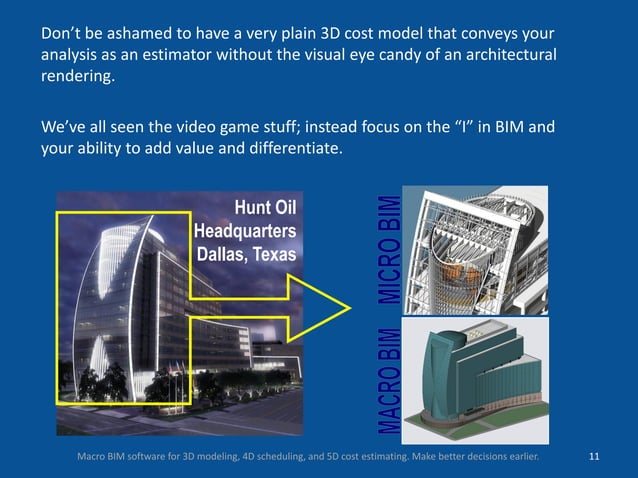 Don't be ashamed to have a very plain 3D cost model that conveys your analysis as an estimator without the visual eye candy of an architectural rendering.

We've all seen the video game stuff; instead focus on the "I" in BIM and your ability to add value and differentiate.

Hunt Oil Headquarters Dallas, Texas

MICRO BIM

MACRO BIM

Macro BIM software for 3D modeling, 4D scheduling, and 5D cost estimating. Make better decisions earlier.

11